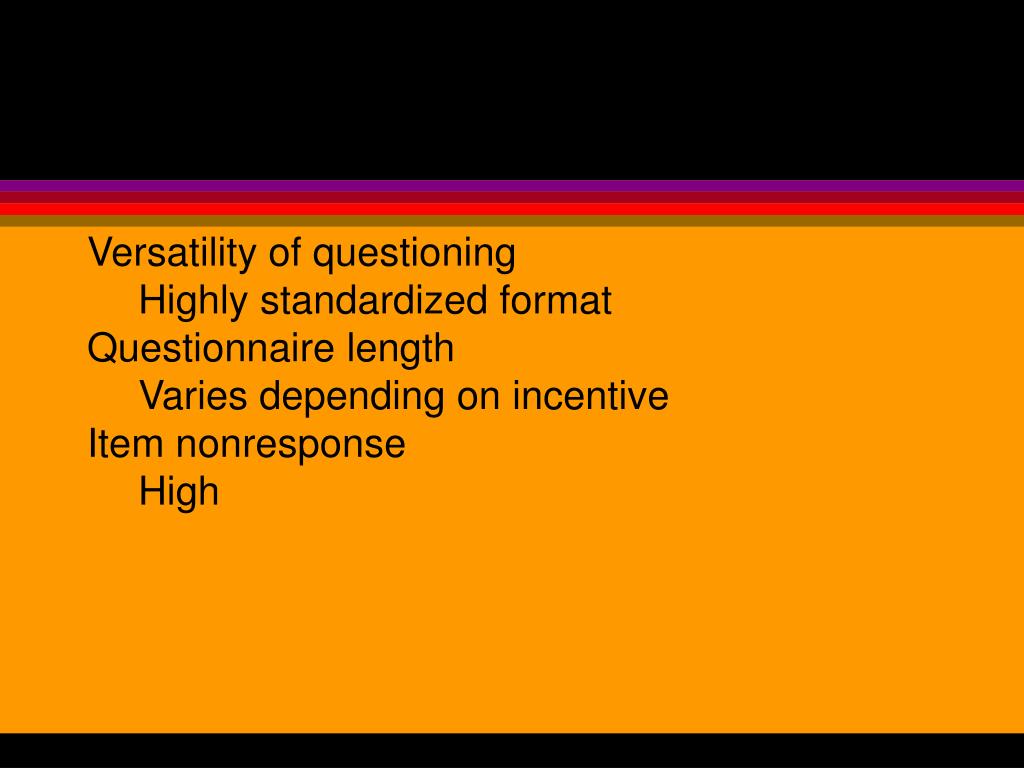 Versatility of questioning
Highly standardized format
Questionnaire length
Varies depending on incentive
Item nonresponse
High